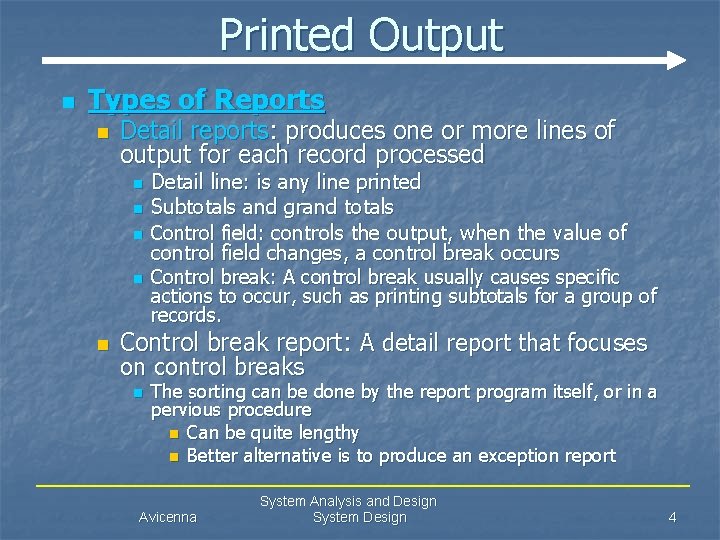 Printed Output

Types of Reports

Detail reports: produces one or more lines of output for each record processed

Detail line: is any line printed

Subtotals and grand totals

Control field: controls the output, when the value of control field changes, a control break occurs

Control break: A control break usually causes specific actions to occur, such as printing subtotals for a group of records.

Control break report: A detail report that focuses on control breaks

The sorting can be done by the report program itself, or in a pervious procedure

Can be quite lengthy

Better alternative is to produce an exception report

Avicenna

System Analysis and Design
System Design

4